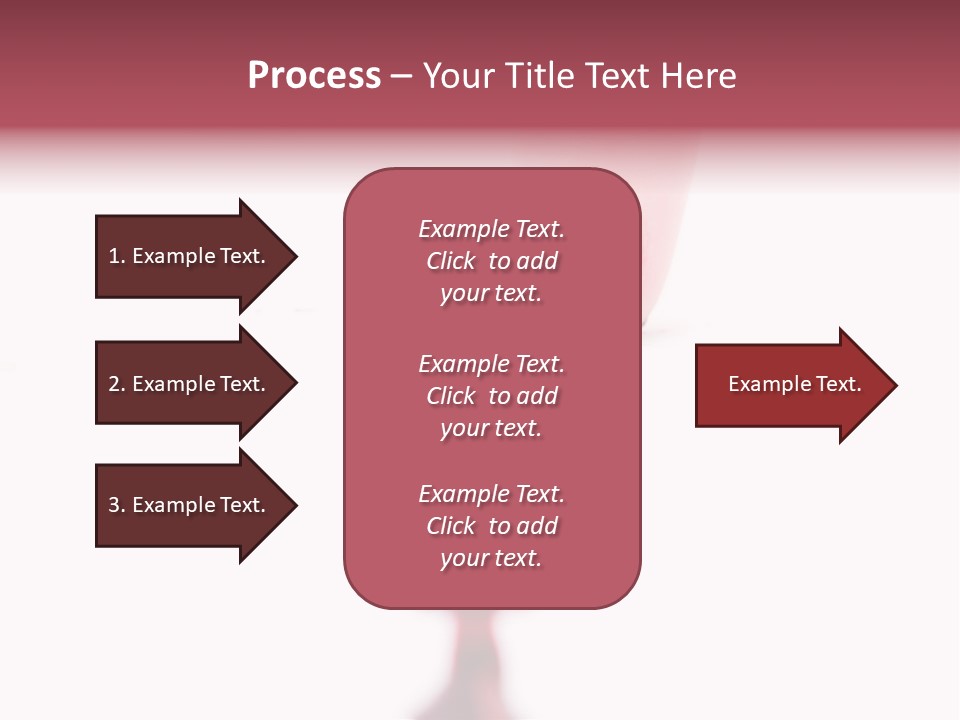 Process – Your Title Text Here

1. Example Text.

2. Example Text.

3. Example Text.

Example Text. Click to add your text.

Example Text. Click to add your text.

Example Text. Click to add your text.

Example Text.